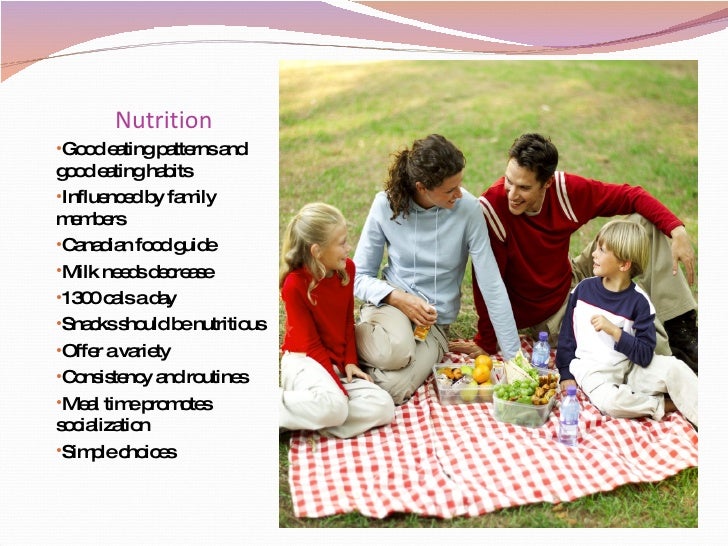 Nutrition

•Good eating patterns and good eating habits
•Influenced by family members
•Canadian food guide
•Milk needs decrease
•1300 cals a day
•Snacks should be nutritious
•Offer a variety
•Consistency and routines
•Meal time promotes socialization
•Simple choices